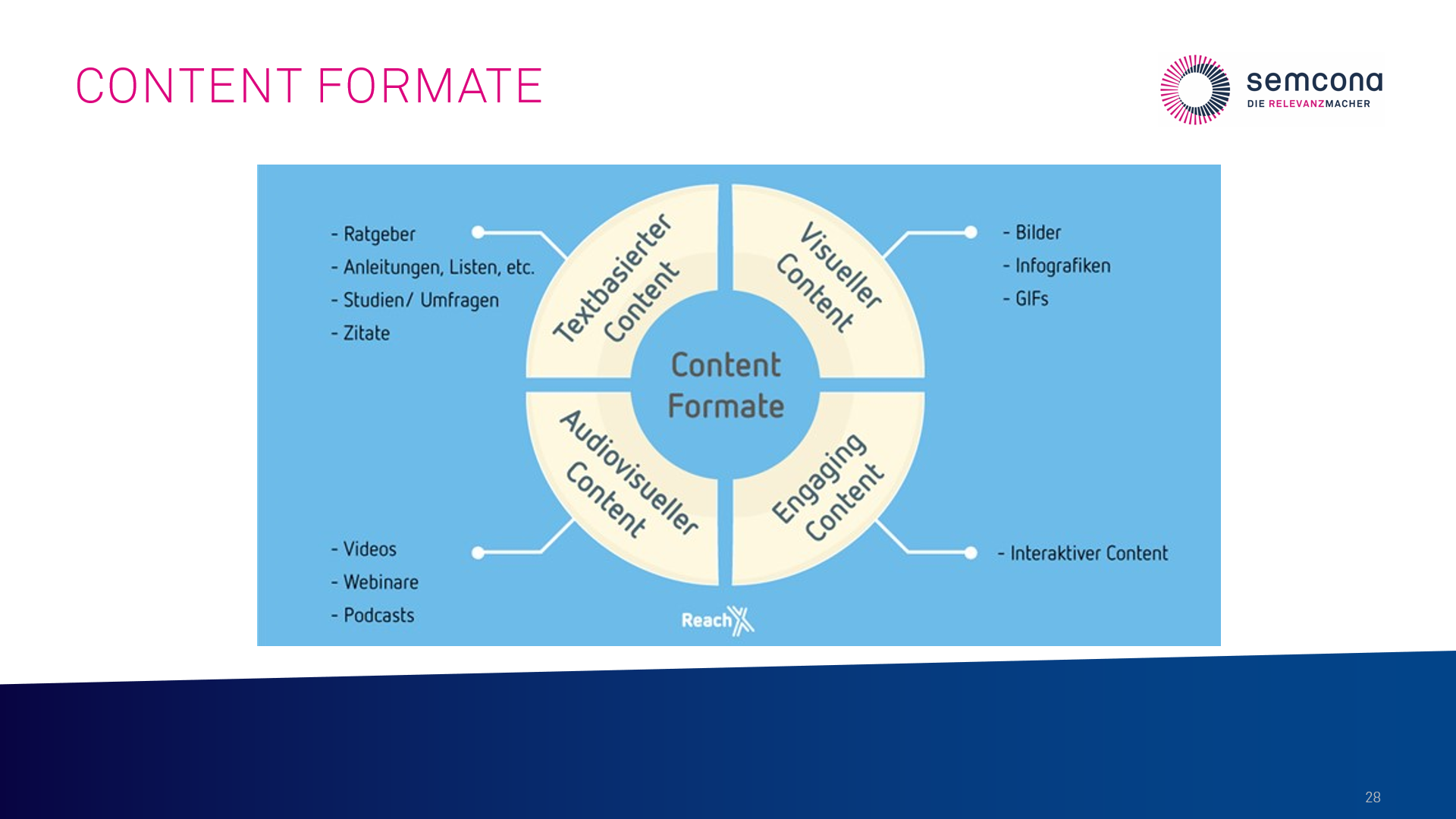 CONTENT FORMATE

semcona
DIE RELEVANZMACHER

- Ratgeber
- Anleitungen, Listen, etc.
- Studien/ Umfragen
- Zitate

Textbasierter Content

Visueller Content

- Bilder
- Infografiken
- GIFs

Content Formate

Audiovisueller Content

Engaging Content

- Videos
- Webinare
- Podcasts

- Interaktiver Content

ReachX

28